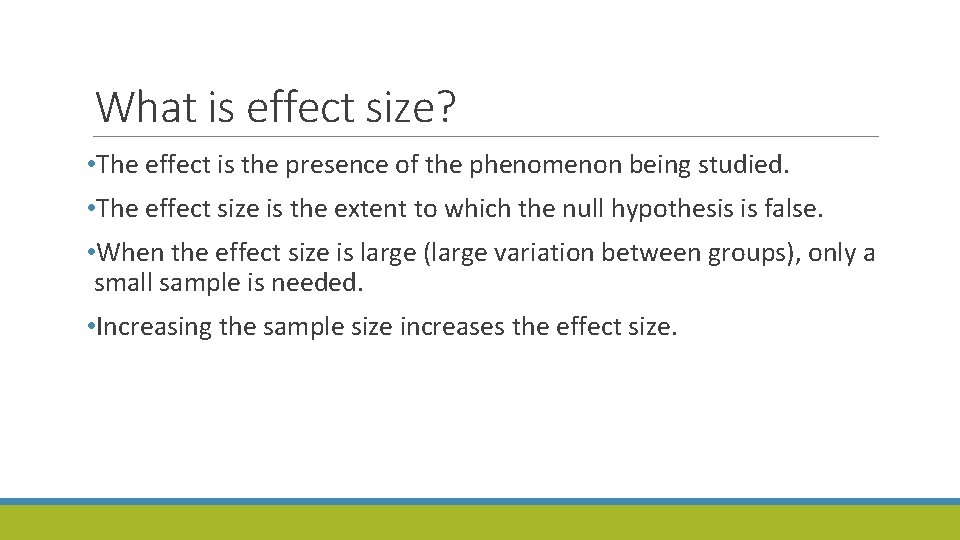 What is effect size?

•The effect is the presence of the phenomenon being studied.

•The effect size is the extent to which the null hypothesis is false.

•When the effect size is large (large variation between groups), only a small sample is needed.

•Increasing the sample size increases the effect size.